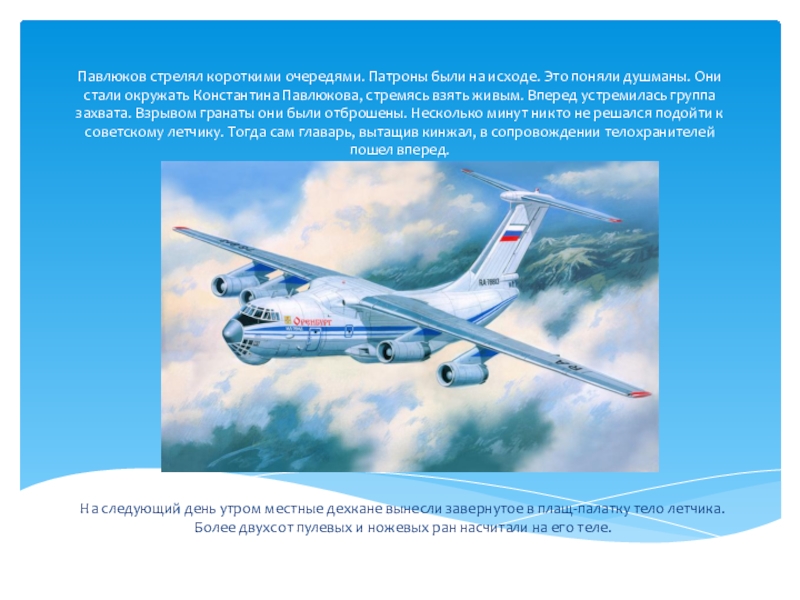 Павлюков стрелял короткими очередями. Патроны были на исходе. Это поняли душманы. Они стали окружать Константина Павлюкова, стремясь взять живым. Вперед устремилась группа захвата. Взрывом гранаты они были отброшены. Несколько минут никто не решался подойти к советскому летчику. Тогда сам главарь, вытащив кинжал, в сопровождении телохранителей пошел вперед.

Оренбург

RA

На следующий день утром местные дехкане вынесли завернутое в плащ-палатку тело летчика. Более двухсот пулевых и ножевых ран насчитали на его теле.